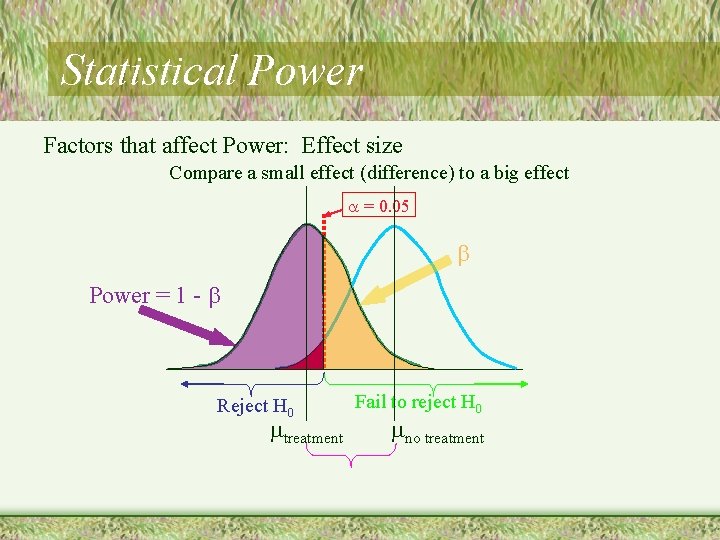 Statistical Power

Factors that affect Power: Effect size

Compare a small effect (difference) to a big effect

$\alpha = 0.05$

$\beta$

Power = 1 - $\beta$

Reject $H_0$

Fail to reject $H_0$

$\mu_{treatment}$

$\mu_{no\ treatment}$